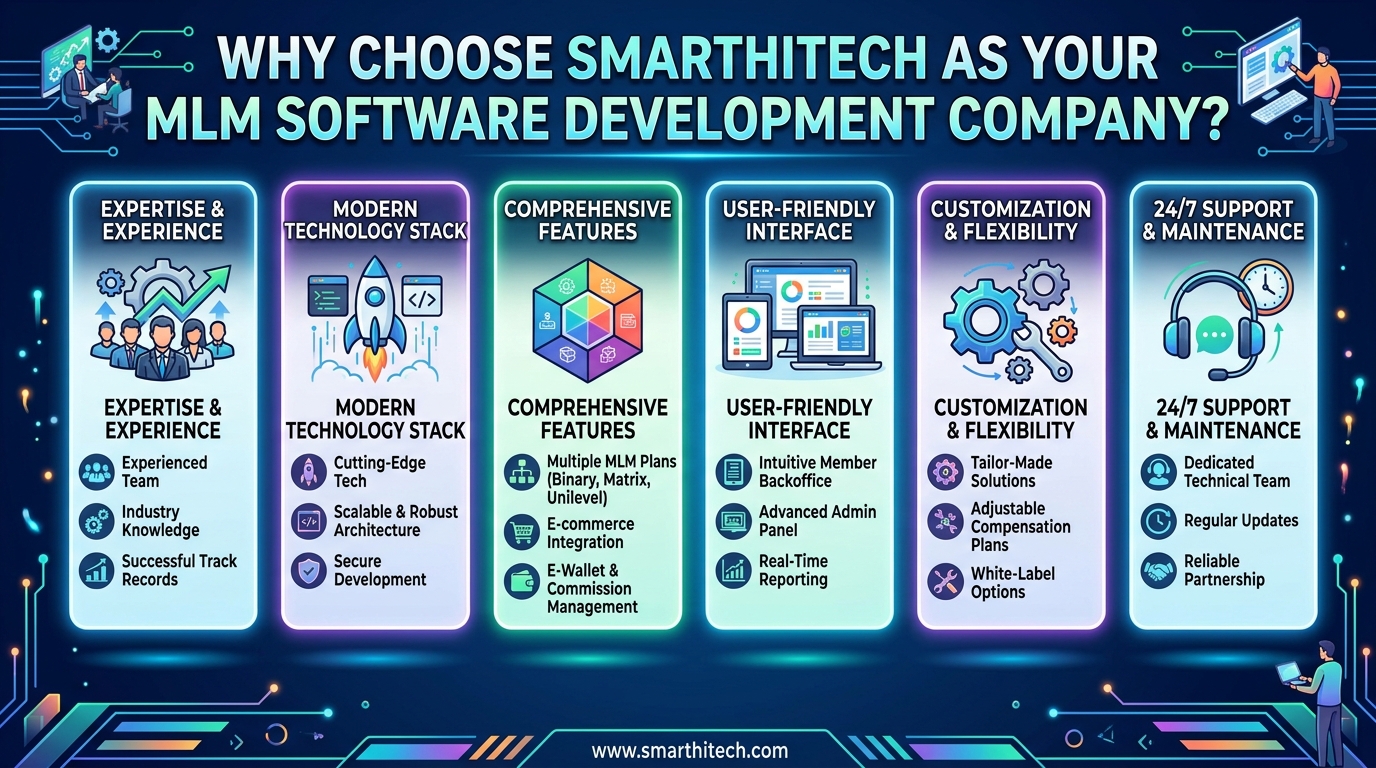 WHY CHOOSE SMARTHITECH AS YOUR MLM SOFTWARE DEVELOPMENT COMPANY?

EXPERTISE & EXPERIENCE

EXPERTISE & EXPERIENCE

Experienced Team

Industry Knowledge

Successful Track Records

MODERN TECHNOLOGY STACK

MODERN TECHNOLOGY STACK

Cutting-Edge Tech

Scalable & Robust Architecture

Secure Development

COMPREHENSIVE FEATURES

COMPREHENSIVE FEATURES

Multiple MLM Plans (Binary, Matrix, Unilevel)

E-commerce Integration

E-Wallet & Commission Management

USER-FRIENDLY INTERFACE

USER-FRIENDLY INTERFACE

Intuitive Member Backoffice

Advanced Admin Panel

Real-Time Reporting

CUSTOMIZATION & FLEXIBILITY

CUSTOMIZATION & FLEXIBILITY

Tailor-Made Solutions

Adjustable Compensation Plans

White-Label Options

24/7 SUPPORT & MAINTENANCE

24/7 SUPPORT & MAINTENANCE

Dedicated Technical Team

Regular Updates

Reliable Partnership

www.smarthitech.com